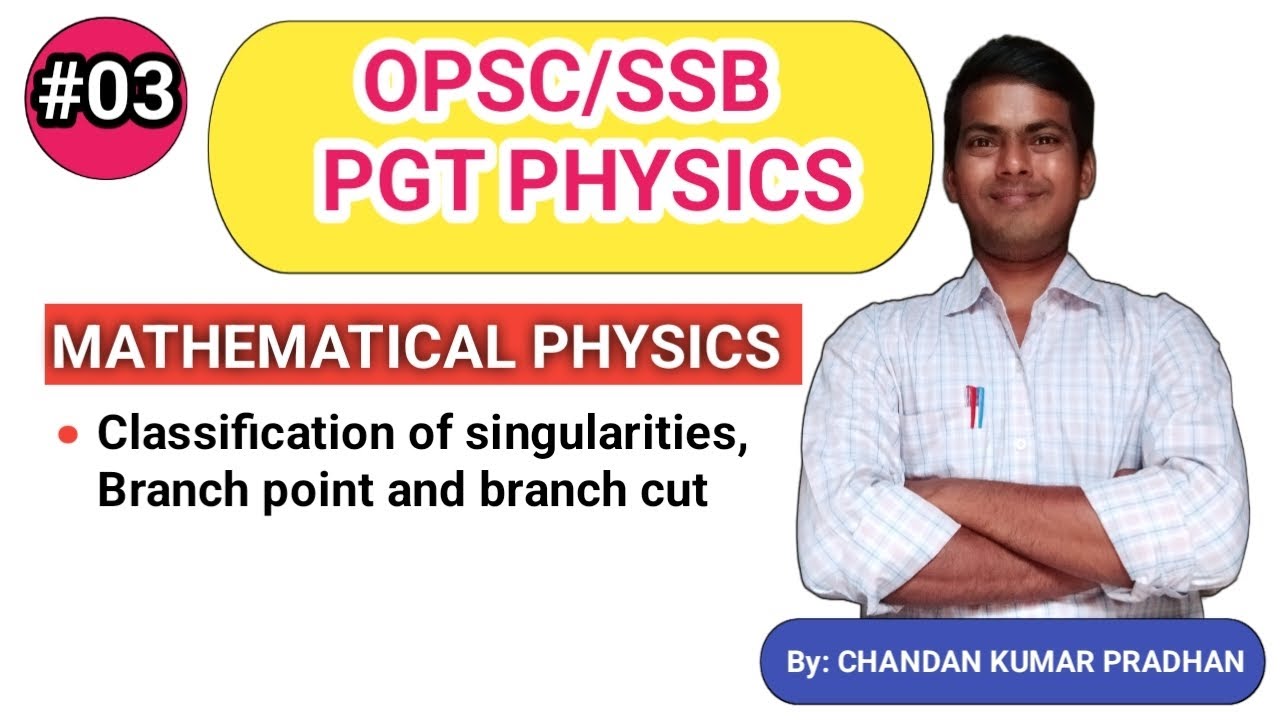 #03

OPSC/SSB
PGT PHYSICS

MATHEMATICAL PHYSICS

• Classification of singularities, Branch point and branch cut

By: CHANDAN KUMAR PRADHAN